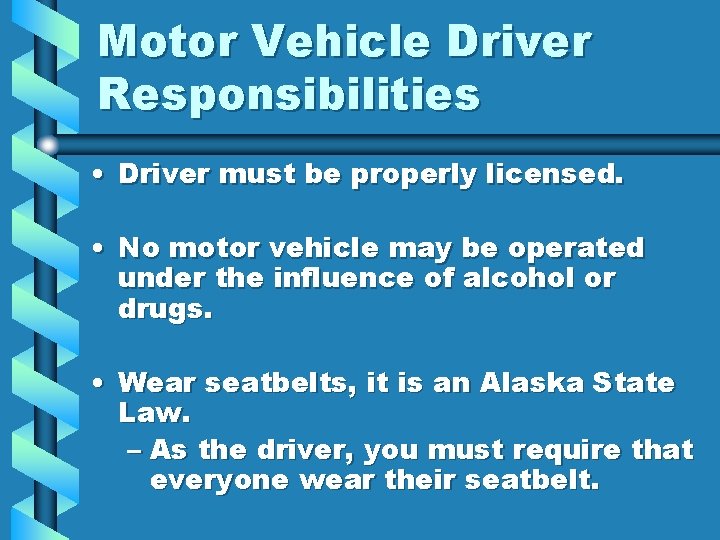 Motor Vehicle Driver Responsibilities

• Driver must be properly licensed.

• No motor vehicle may be operated under the influence of alcohol or drugs.

• Wear seatbelts, it is an Alaska State Law.
– As the driver, you must require that everyone wear their seatbelt.